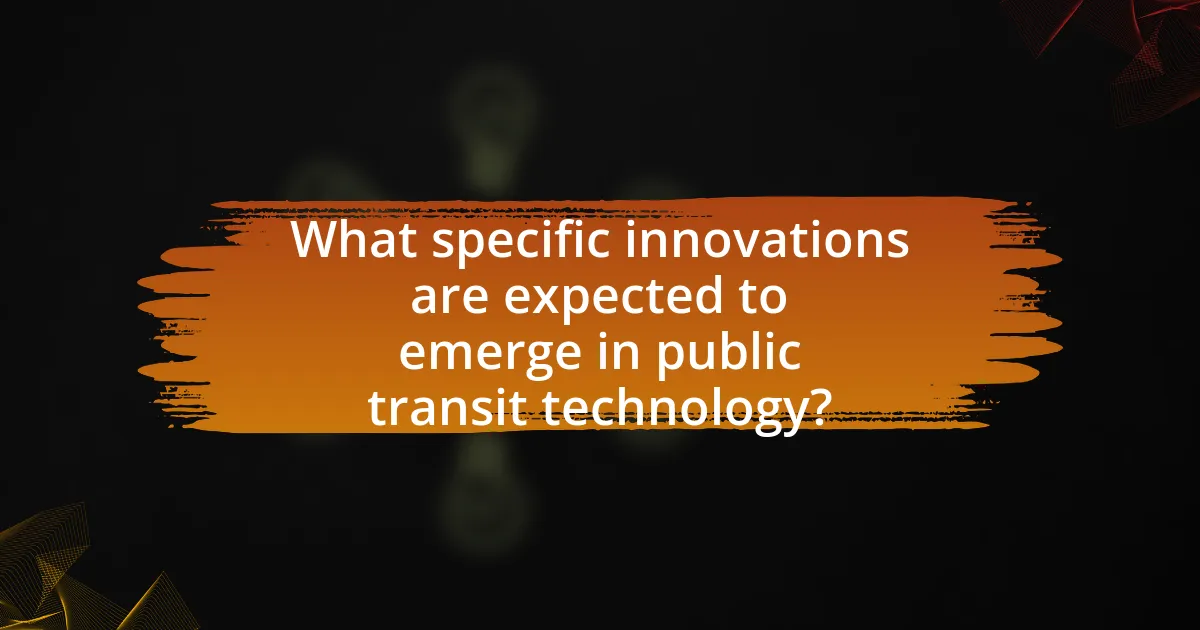 What specific innovations are expected to emerge in public transit technology?